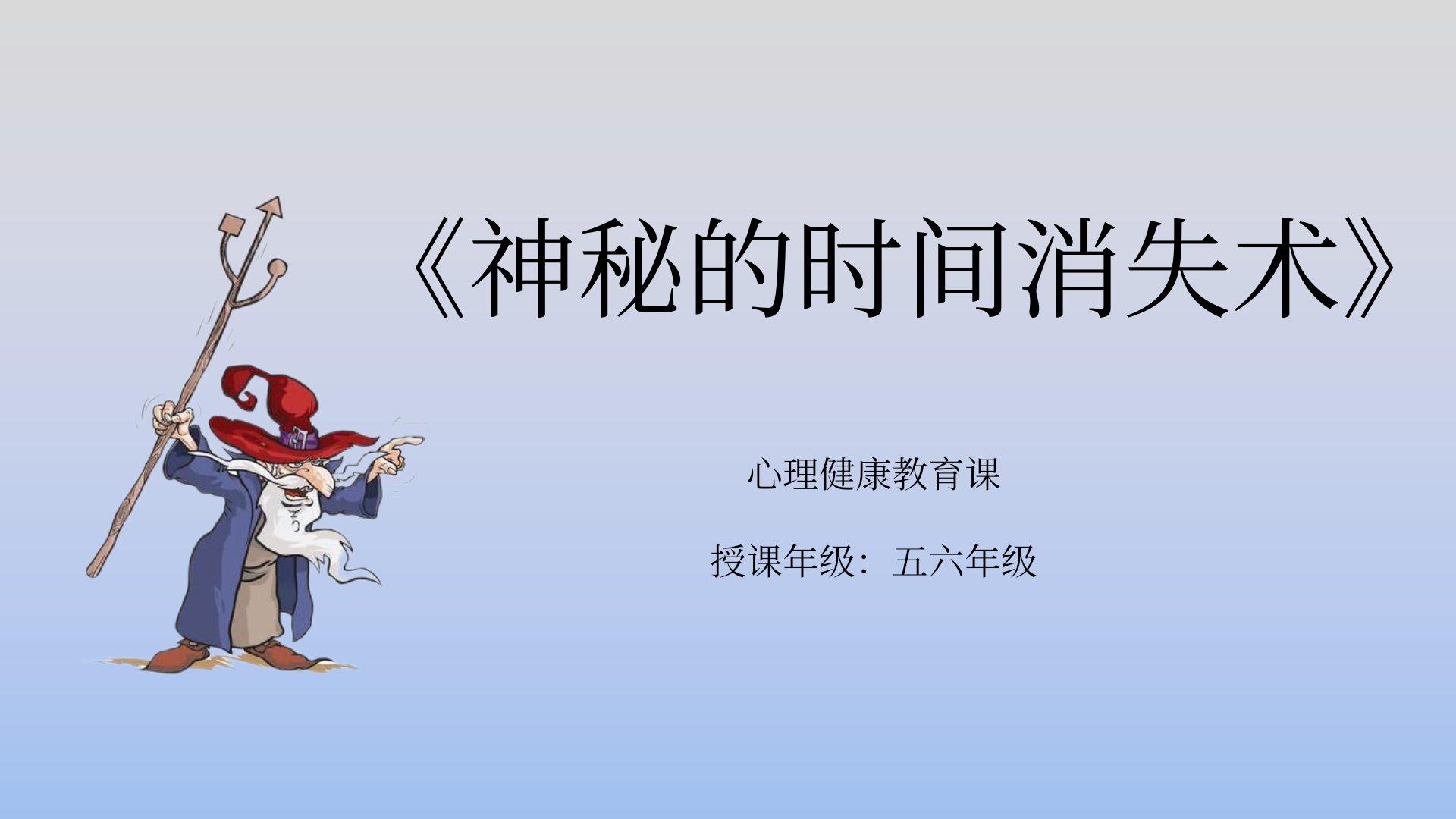 《神秘的时间消失术》

心理健康教育课

授课年级：五六年级